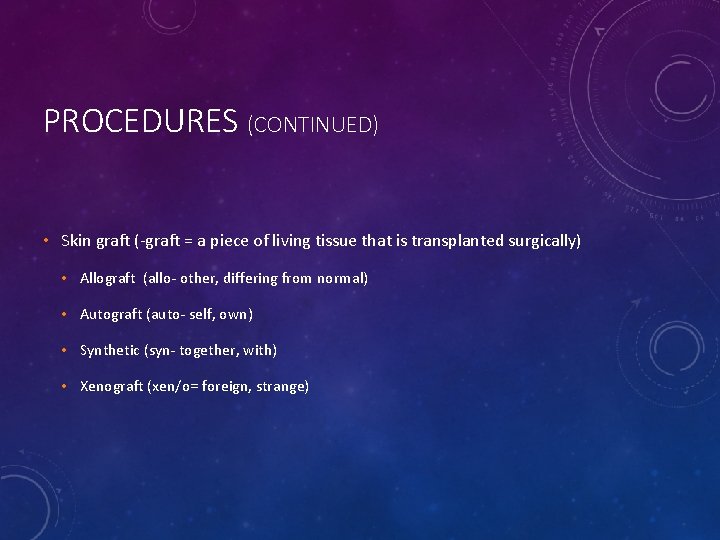 PROCEDURES (CONTINUED)

• Skin graft (-graft = a piece of living tissue that is transplanted surgically)

• Allograft (allo- other, differing from normal)

• Autograft (auto- self, own)

• Synthetic (syn- together, with)

• Xenograft (xen/o= foreign, strange)